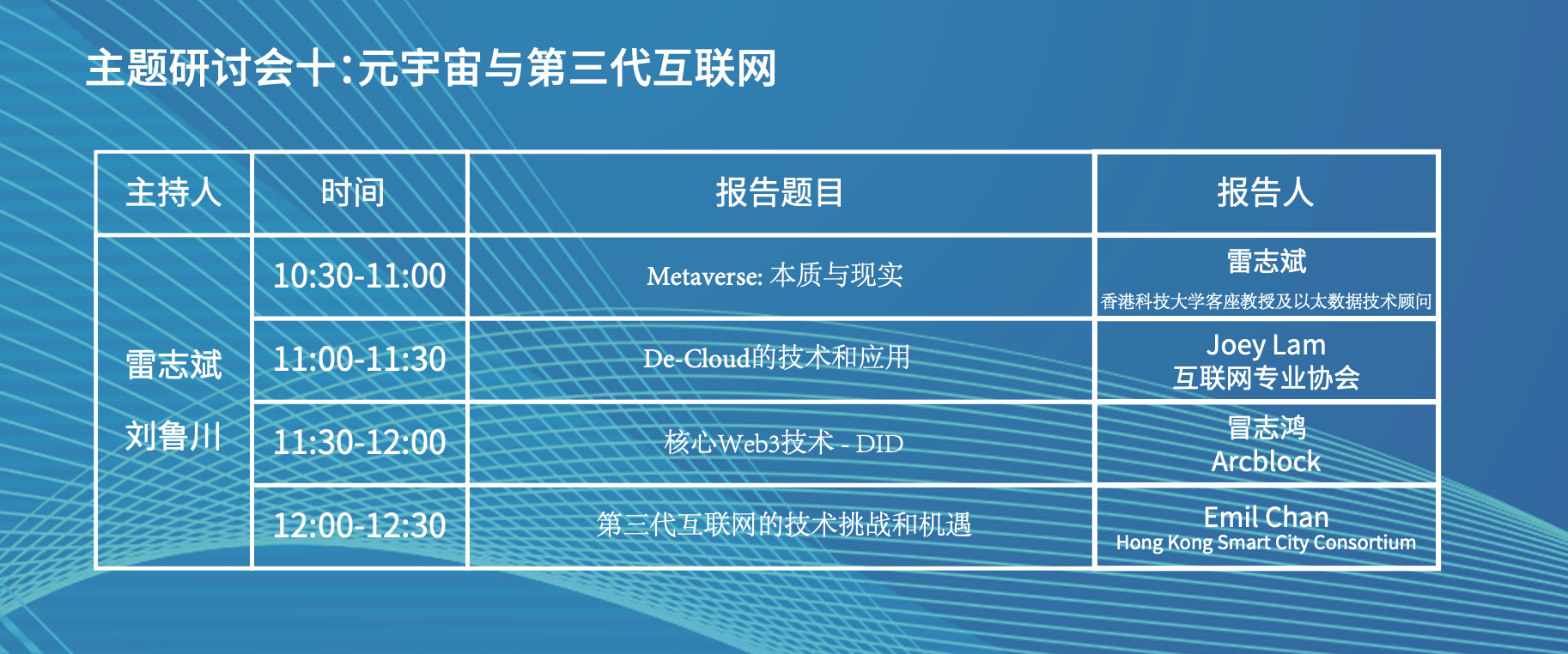 主题研讨会十:元宇宙与第三代互联网

| 主持人 | 时间 | 报告题目 | 报告人 |
|---|---|---|---|
| 雷志斌 刘鲁川 | 10:30-11:00 | Metaverse: 本质与现实 | 雷志斌 香港科技大学客座教授及以太数据技术顾问 |
| | 11:00-11:30 | De-Cloud的技术和应用 | Joey Lam 互联网专业协会 |
| | 11:30-12:00 | 核心Web3技术 - DID | 冒志鸿 Arcblock |
| | 12:00-12:30 | 第三代互联网的技术挑战和机遇 | Emil Chan Hong Kong Smart City Consortium |